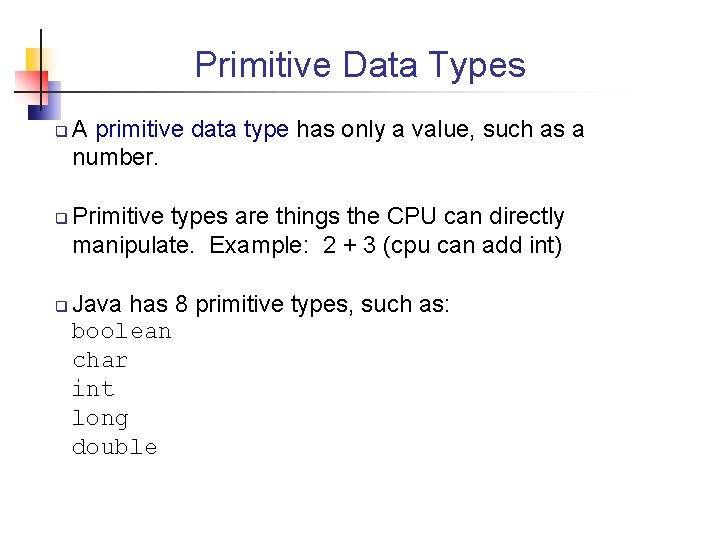 Primitive Data Types

A primitive data type has only a value, such as a number.

Primitive types are things the CPU can directly manipulate. Example: 2 + 3 (cpu can add int)

Java has 8 primitive types, such as:
boolean
char
int
long
double